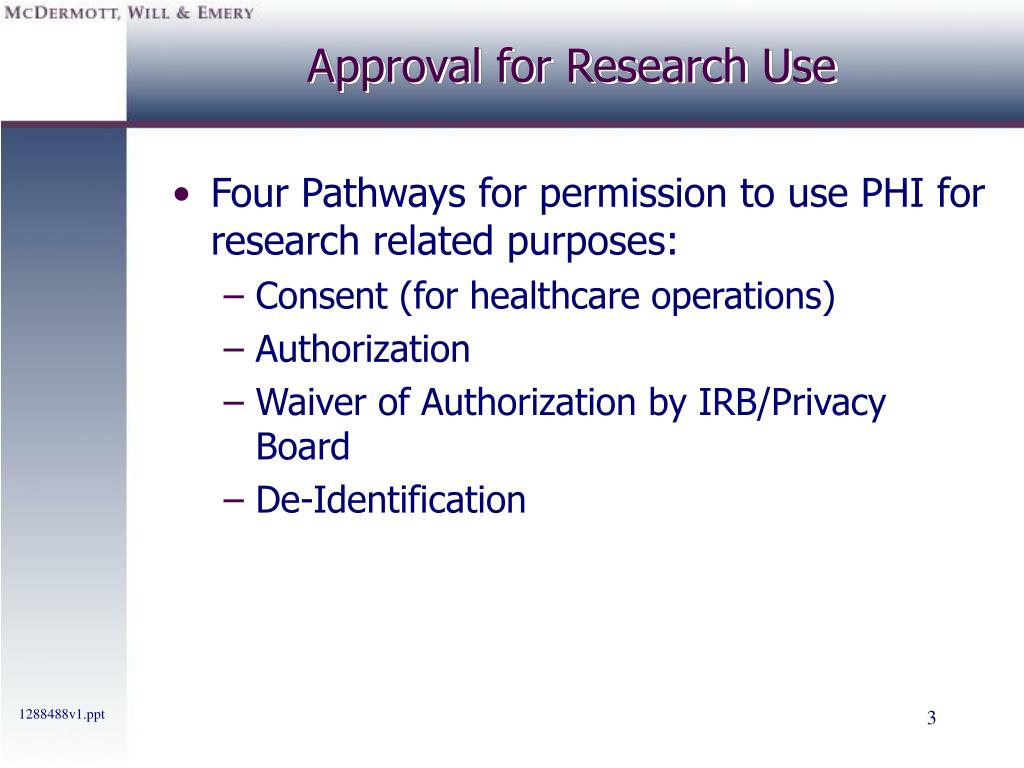 McDermott, Will & Emery

Approval for Research Use

• Four Pathways for permission to use PHI for research related purposes:
– Consent (for healthcare operations)
– Authorization
– Waiver of Authorization by IRB/Privacy Board
– De-Identification

1288488v1.ppt

3